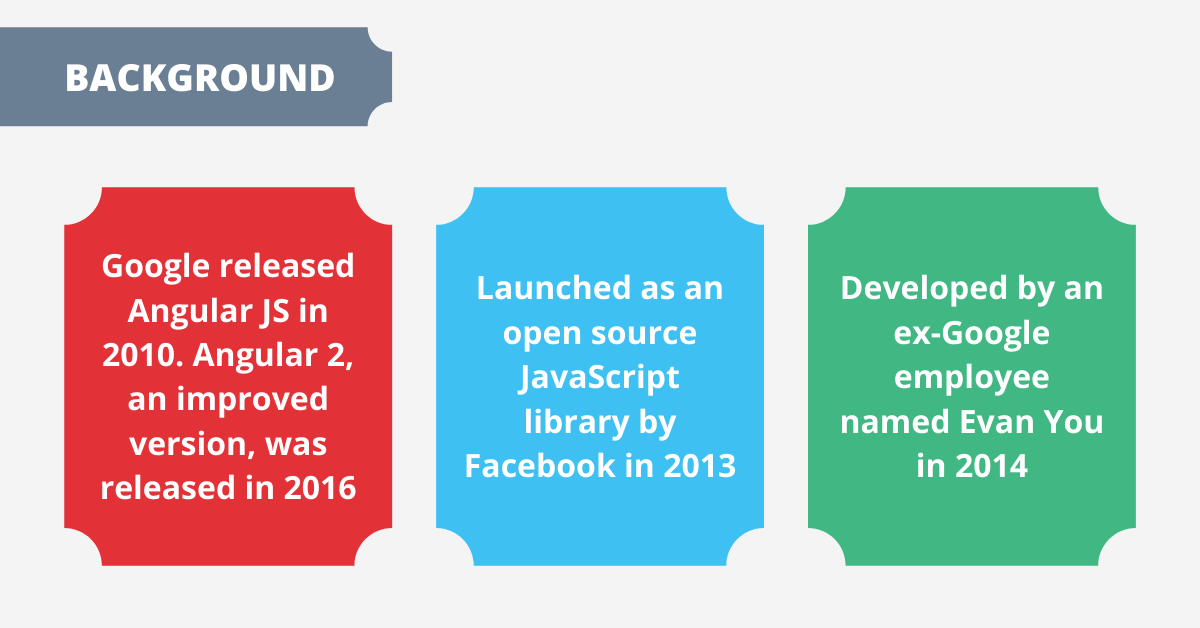 BACKGROUND

Google released Angular JS in 2010. Angular 2, an improved version, was released in 2016

Launched as an open source JavaScript library by Facebook in 2013

Developed by an ex-Google employee named Evan You in 2014